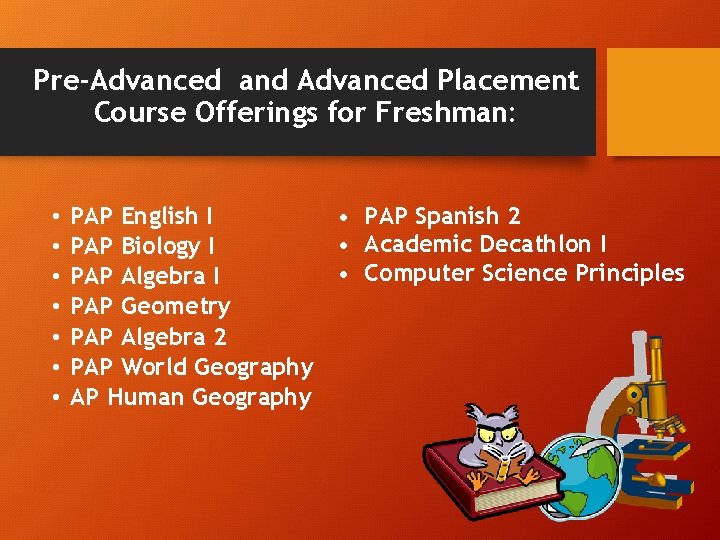 Pre-Advanced  and Advanced Placement Course Offerings for Freshman:

• PAP English I
• PAP Biology I
• PAP Algebra I
• PAP Geometry
• PAP Algebra 2
• PAP World Geography
• AP Human Geography

• PAP Spanish 2
• Academic Decathlon I
• Computer Science Principles